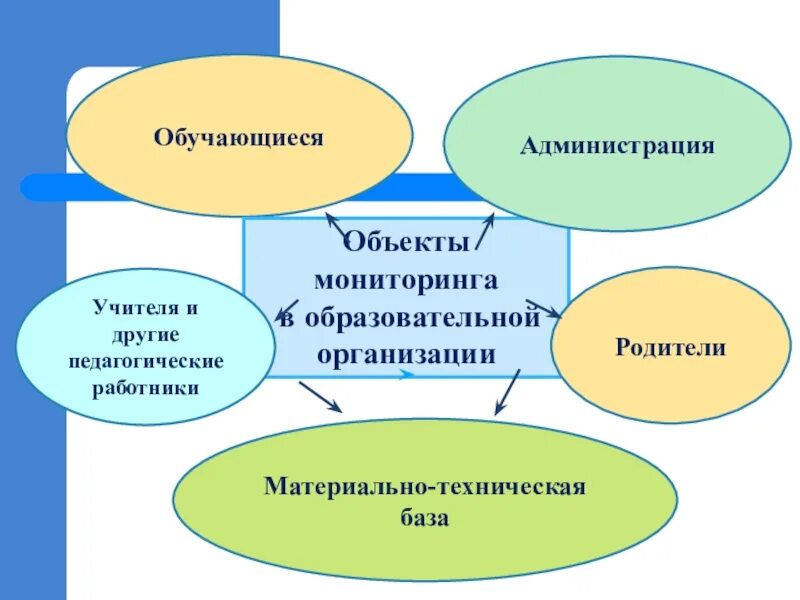 Обучающиеся

Администрация

Объекты мониторинга в образовательной организации

Учителя и другие педагогические работники

Родители

Материально-техническая база